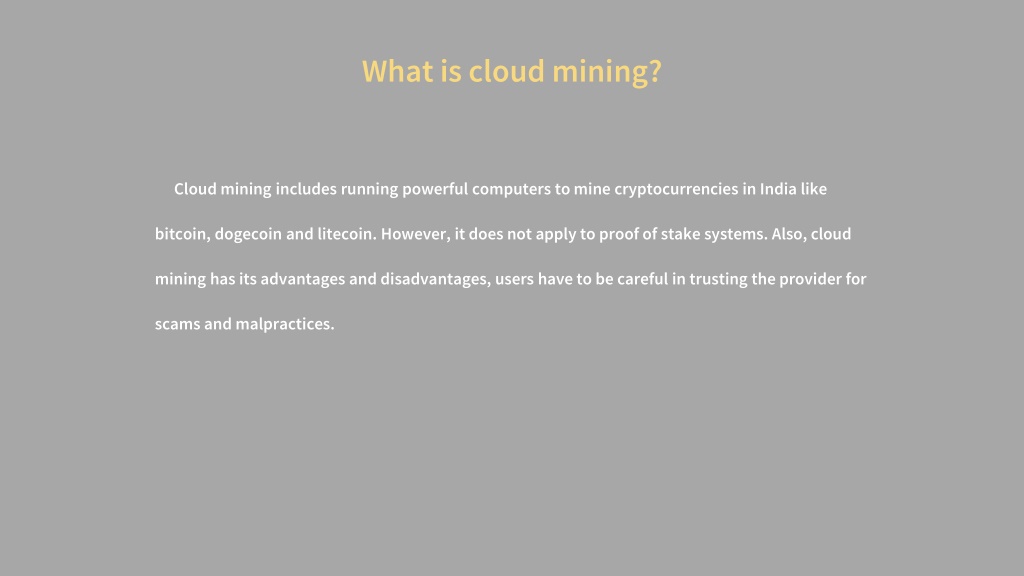 What is cloud mining?

Cloud mining includes running powerful computers to mine cryptocurrencies in India like bitcoin, dogecoin and litecoin. However, it does not apply to proof of stake systems. Also, cloud mining has its advantages and disadvantages, users have to be careful in trusting the provider for scams and malpractices.